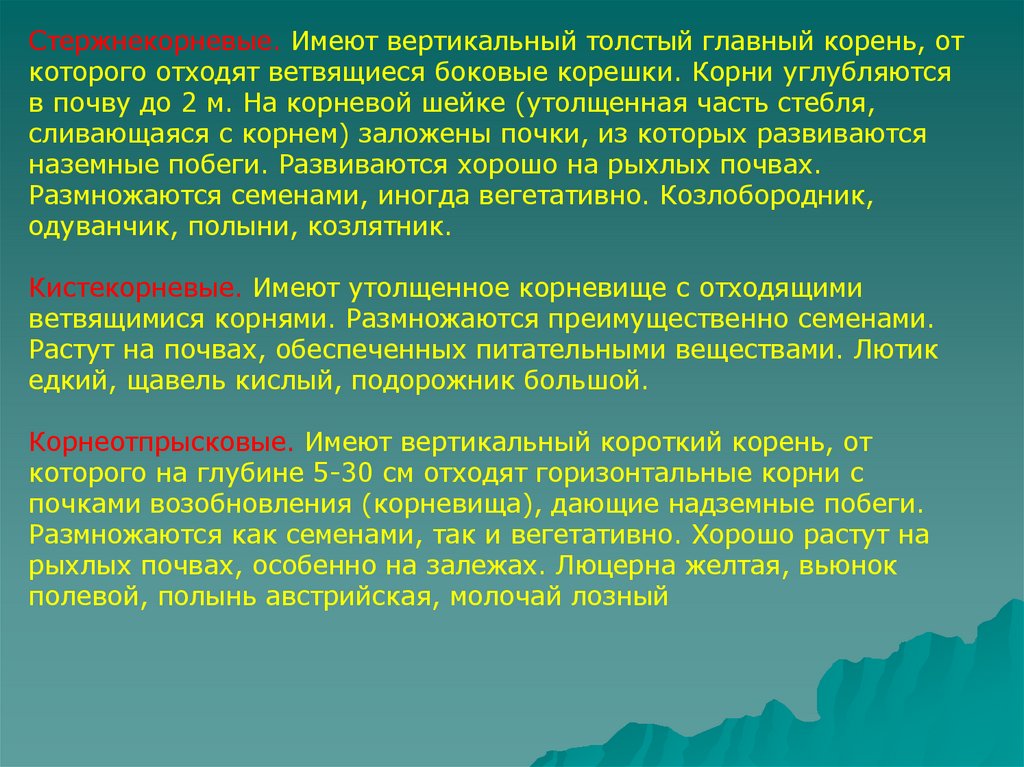 Стержнекорневые. Имеют вертикальный толстый главный корень, от которого отходят ветвящиеся боковые корешки. Корни углубляются в почву до 2 м. На корневой шейке (утолщенная часть стебля, сливающаяся с корнем) заложены почки, из которых развиваются наземные побеги. Развиваются хорошо на рыхлых почвах. Размножаются семенами, иногда вегетативно. Козлобородник, одуванчик, полыни, козлятник.

Кистекорневые. Имеют утолщенное корневище с отходящими ветвящимися корнями. Размножаются преимущественно семенами. Растут на почвах, обеспеченных питательными веществами. Лютик едкий, щавель кислый, подорожник большой.

Корнеотпрысковые. Имеют вертикальный короткий корень, от которого на глубине 5-30 см отходят горизонтальные корни с почками возобновления (корневища), дающие надземные побеги. Размножаются как семенами, так и вегетативно. Хорошо растут на рыхлых почвах, особенно на залежах. Люцерна желтая, вьюнок полевой, полынь австрийская, молочай лозный